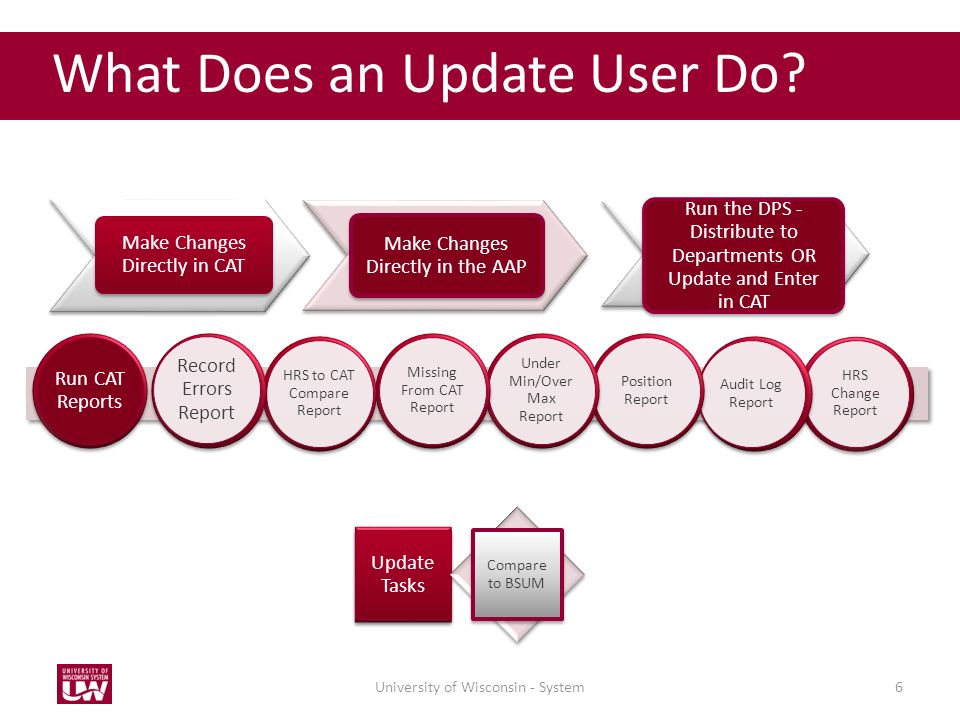 What Does an Update User Do?

Make Changes Directly in CAT

Make Changes Directly in the AAP

Run the DPS - Distribute to Departments OR Update and Enter in CAT

Run CAT Reports

Record Errors Report

HRS to CAT Compare Report

Missing From CAT Report

Under Min/Over Max Report

Position Report

Audit Log Report

HRS Change Report

Update Tasks

Compare to BSUM

UNIVERSITY OF WISCONSIN SYSTEM UW

University of Wisconsin - System

6